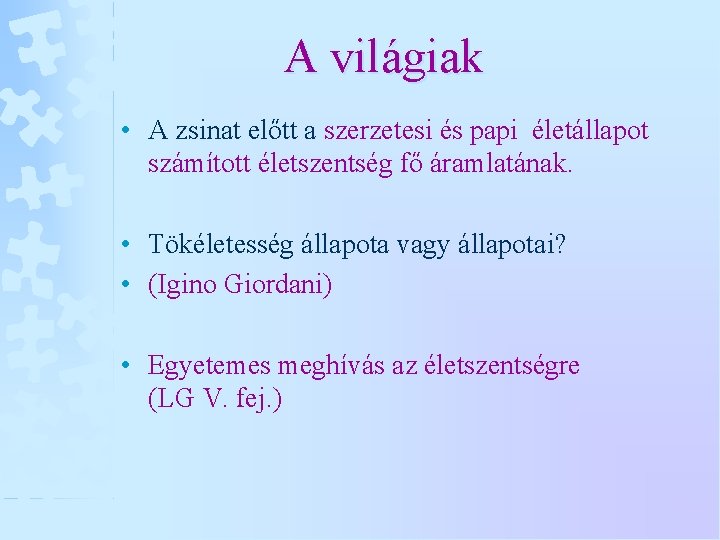 A világiak

• A zsinat előtt a szerzetesi és papi életállapot számított életszentség fő áramlatának.

• Tökéletesség állapota vagy állapotai?
• (Igino Giordani)

• Egyetemes meghívás az életszentségre (LG V. fej.)